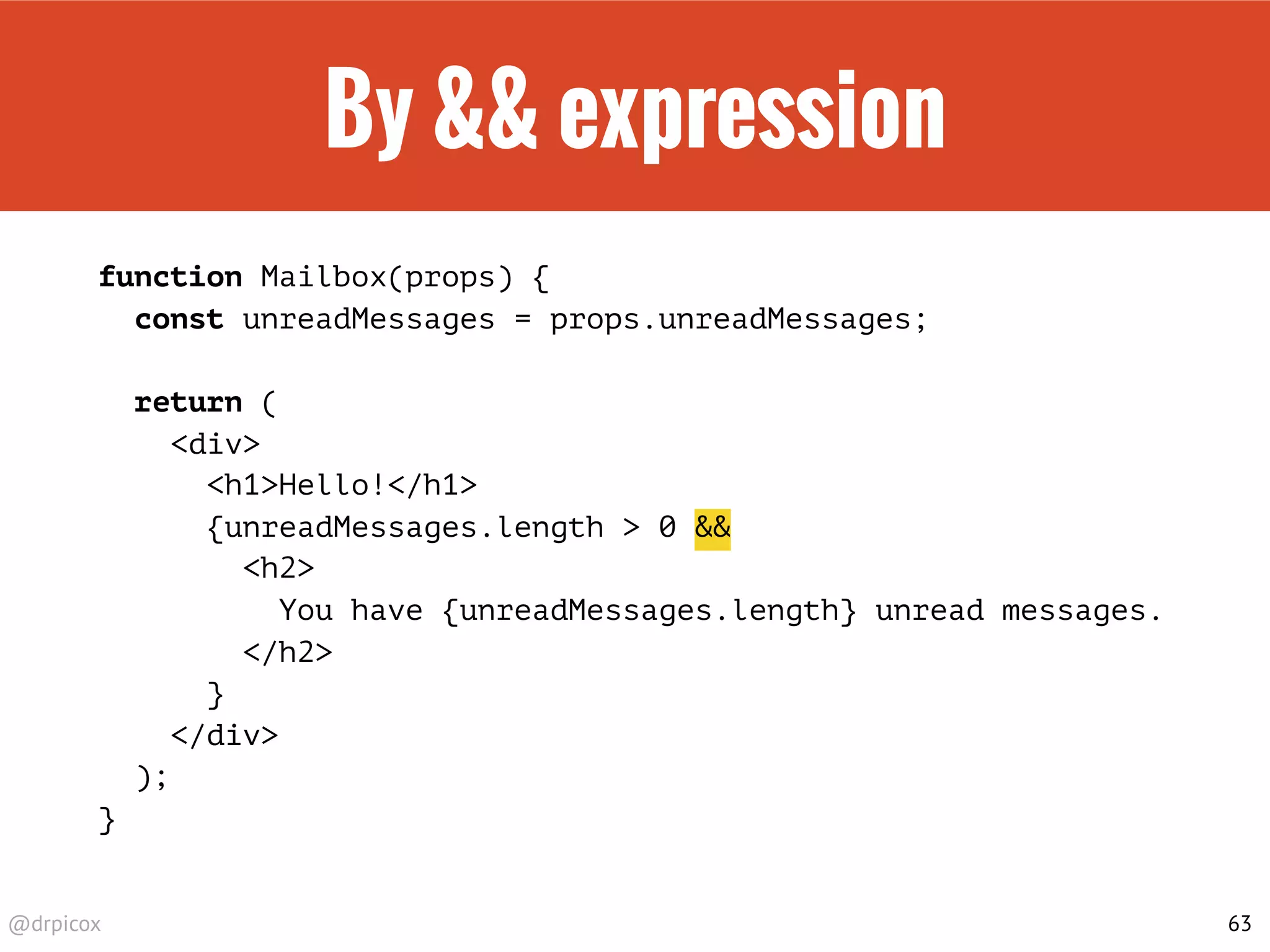 By && expression

function Mailbox(props) {
  const unreadMessages = props.unreadMessages;

  return (
    <div>
      <h1>Hello!</h1>
      {unreadMessages.length > 0 &&
        <h2>
          You have {unreadMessages.length} unread messages.
        </h2>
      }
    </div>
  );
}

@drpicox

63